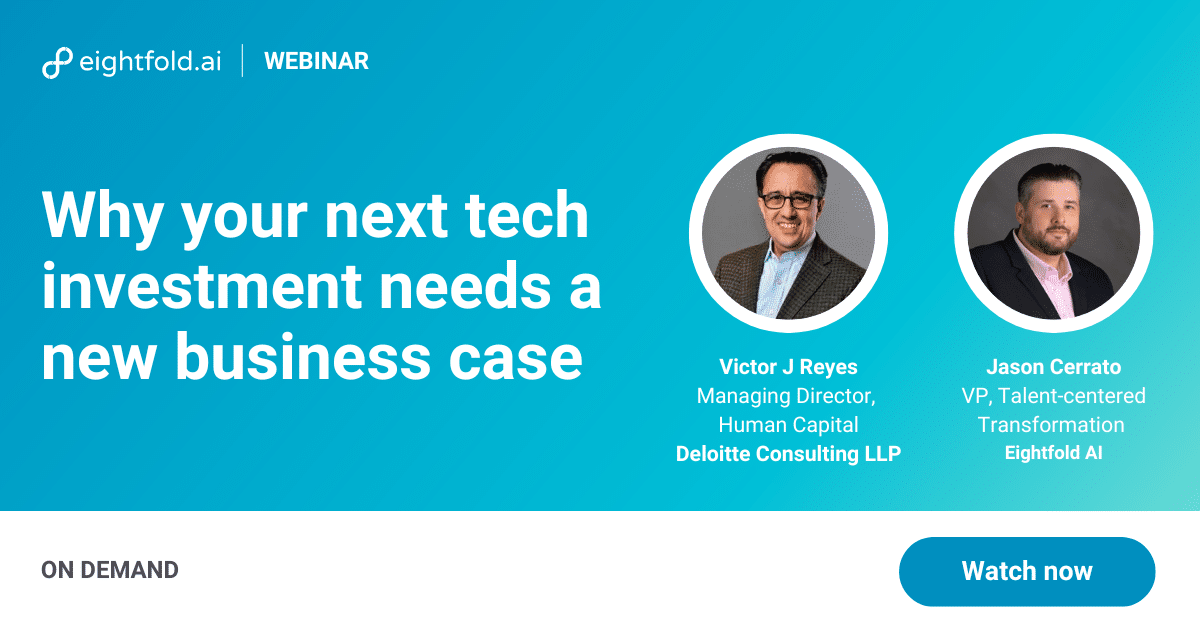 eightfold.ai | WEBINAR

Why your next tech investment needs a new business case

Victor J Reyes
Managing Director, Human Capital
Deloitte Consulting LLP

Jason Cerrato
VP, Talent-centered Transformation
Eightfold AI

ON DEMAND

Watch now